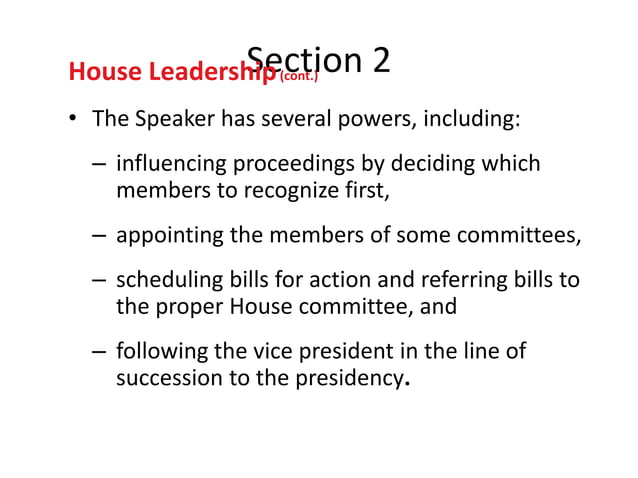 Section 2

House Leadership (cont.)

• The Speaker has several powers, including:

– influencing proceedings by deciding which members to recognize first,

– appointing the members of some committees,

– scheduling bills for action and referring bills to the proper House committee, and

– following the vice president in the line of succession to the presidency.